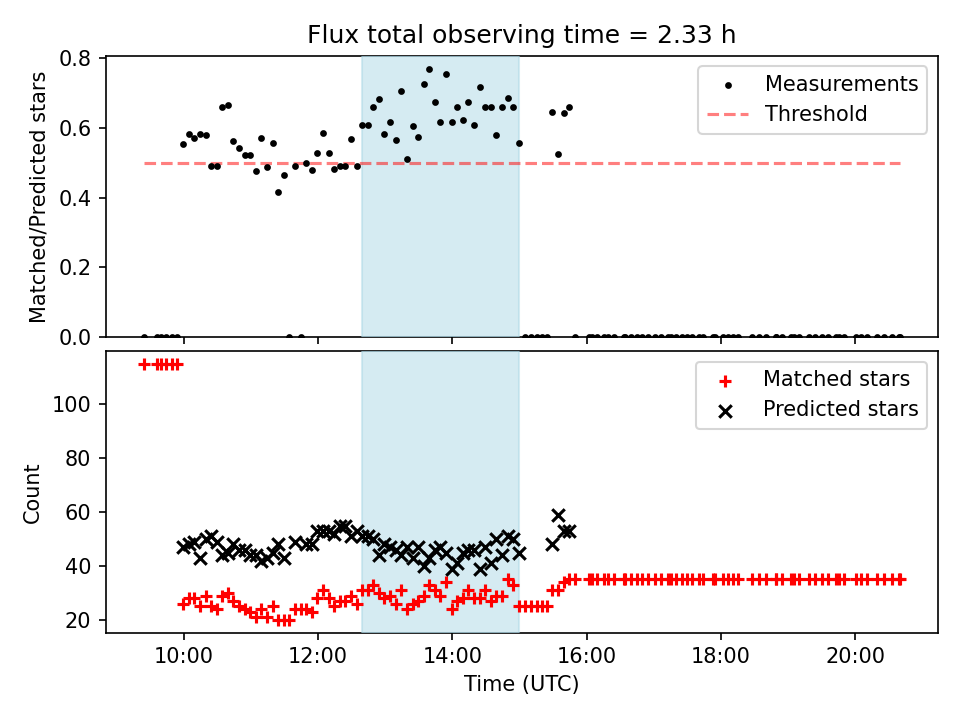 Flux total observing time = 2.33 h

Matched/Predicted stars

0.8
0.6
0.4
0.2
0.0

Measurements
Threshold

Count

100
80
60
40
20

Matched stars
Predicted stars

10:00
12:00
14:00
16:00
18:00
20:00

Time (UTC)